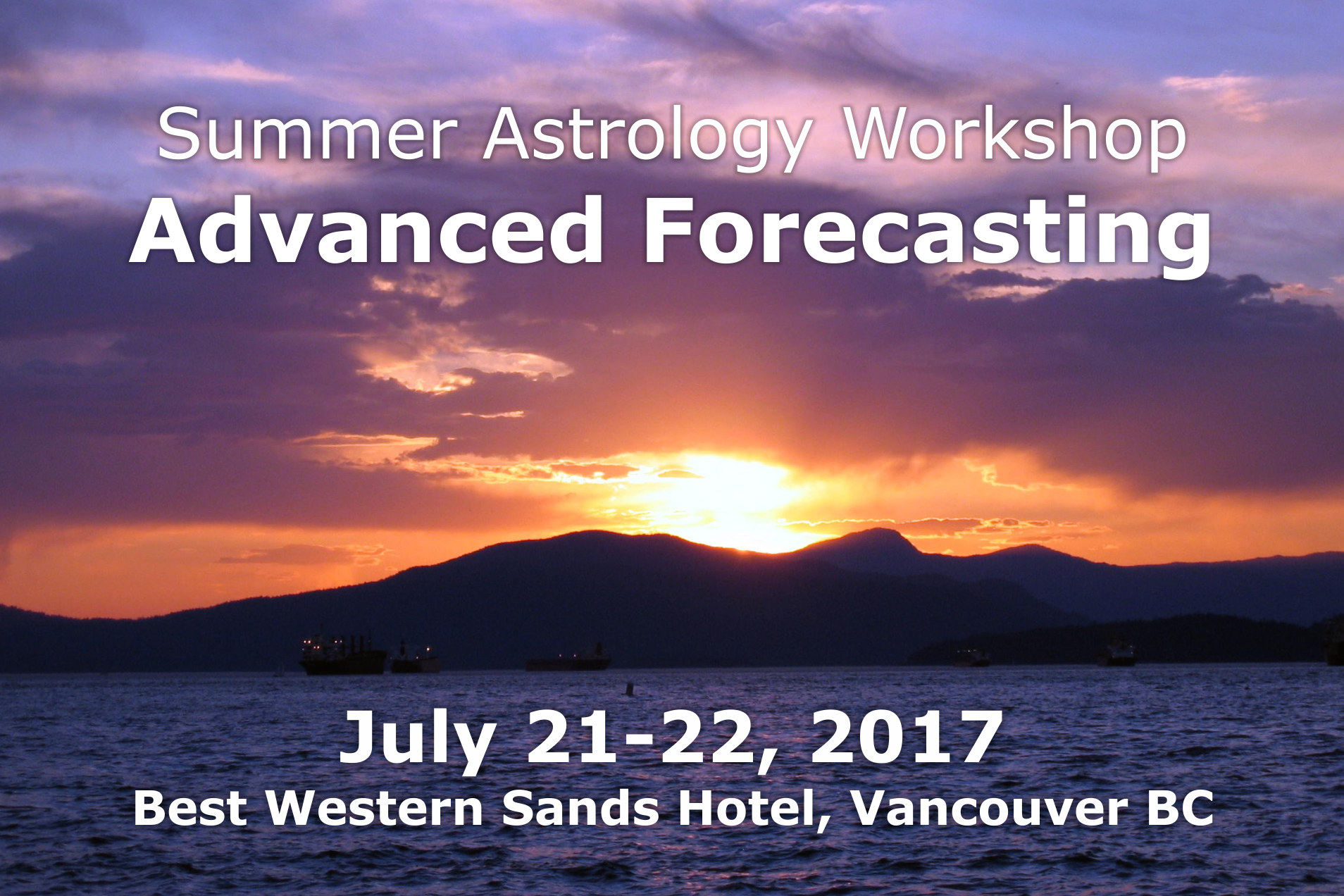 Summer Astrology Workshop
Advanced Forecasting

July 21-22, 2017
Best Western Sands Hotel, Vancouver BC